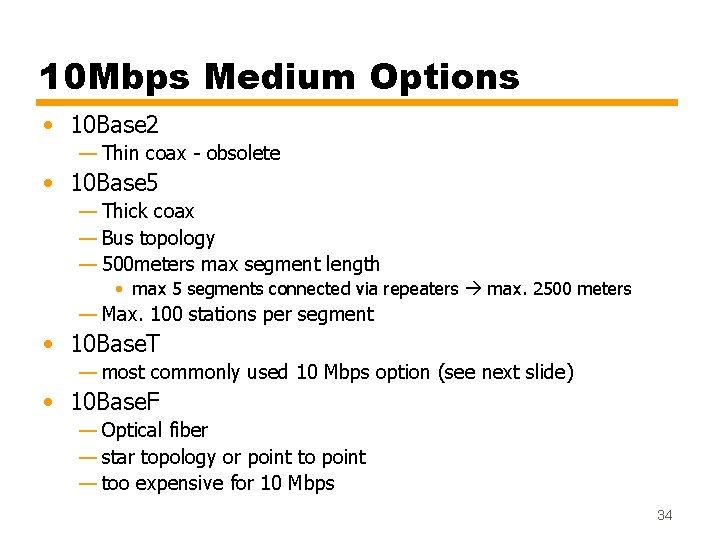 10Mbps Medium Options

• 10Base2
— Thin coax - obsolete
• 10Base5
— Thick coax
— Bus topology
— 500meters max segment length
• max 5 segments connected via repeaters → max. 2500 meters
— Max. 100 stations per segment
• 10BaseT
— most commonly used 10 Mbps option (see next slide)
• 10BaseF
— Optical fiber
— star topology or point to point
— too expensive for 10 Mbps

34